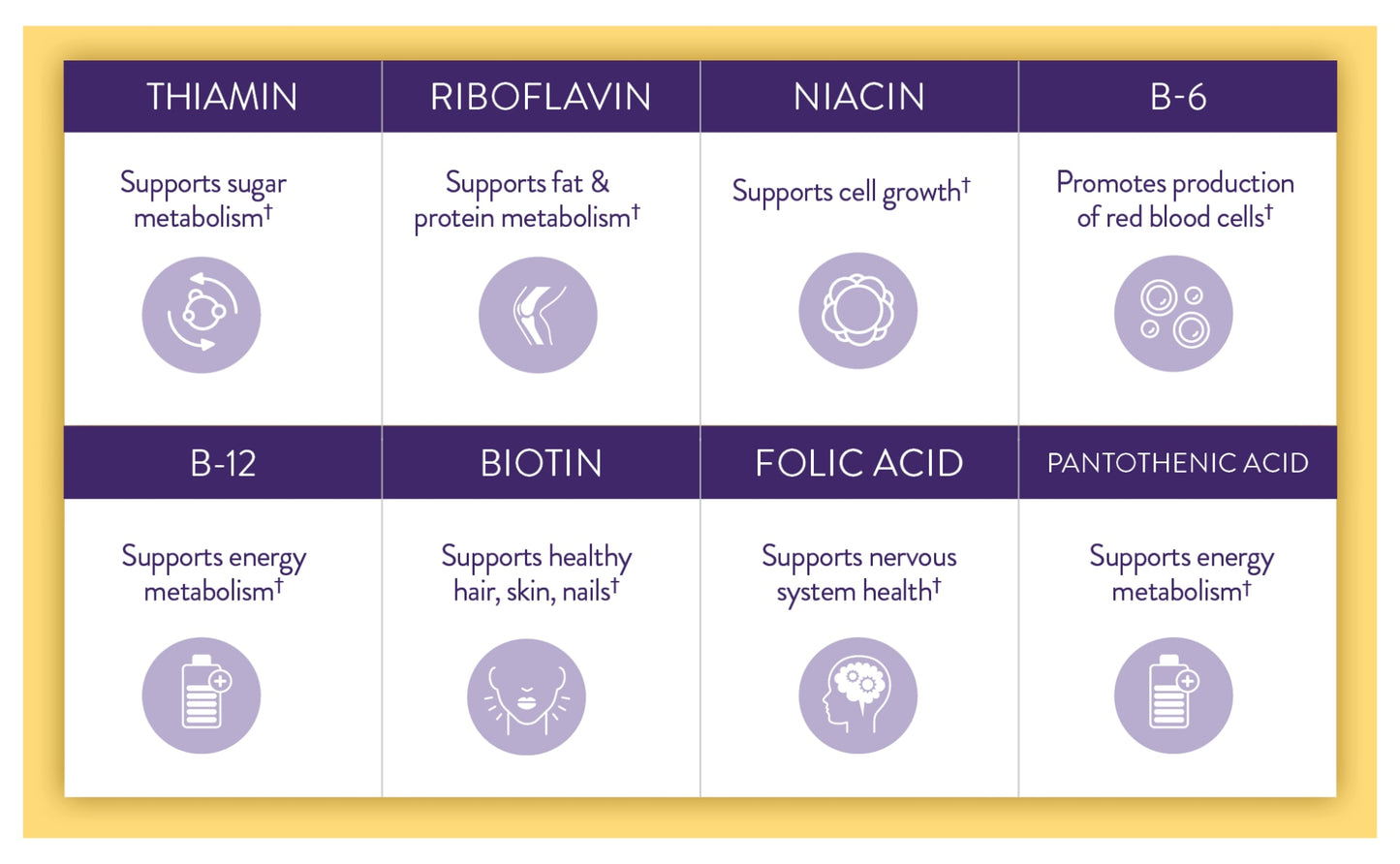 | THIAMIN | RIBOFLAVIN | NIACIN | B-6 |
|---|---|---|---|
| Supports sugar metabolism† | Supports fat & protein metabolism† | Supports cell growth† | Promotes production of red blood cells† |
| B-12 | BIOTIN | FOLIC ACID | PANTOTHENIC ACID |
| Supports energy metabolism† | Supports healthy hair, skin, nails† | Supports nervous system health† | Supports energy metabolism† |